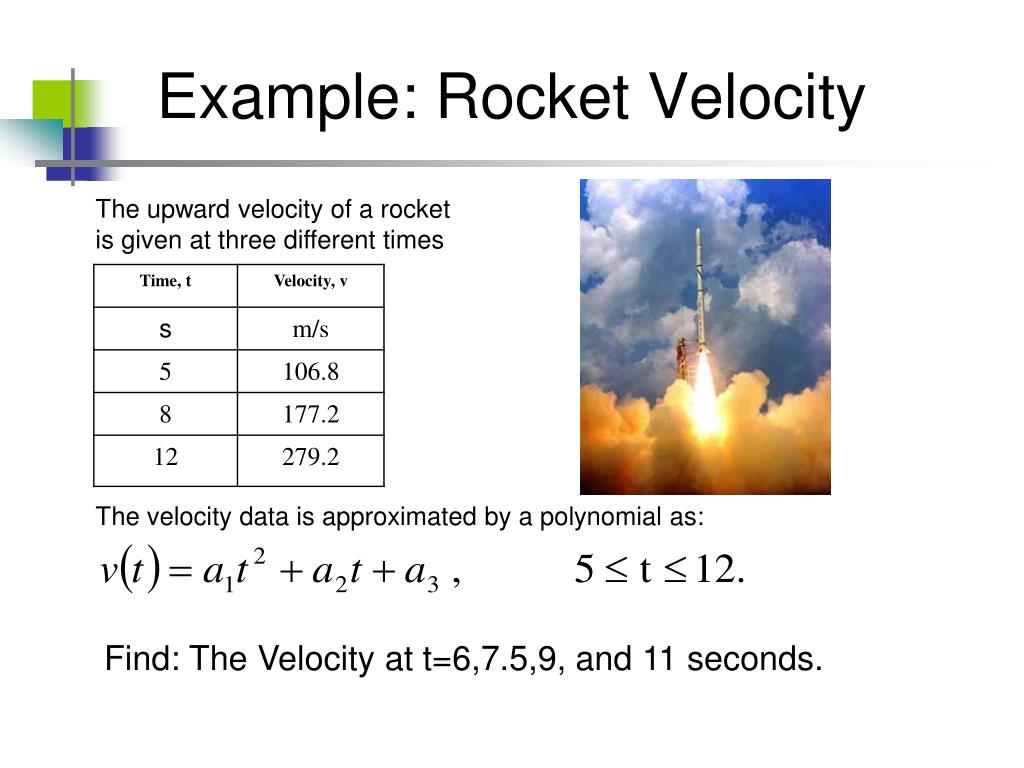 Example: Rocket Velocity

The upward velocity of a rocket is given at three different times

| Time, t | Velocity, v |
|---|---|
| s | m/s |
| 5 | 106.8 |
| 8 | 177.2 |
| 12 | 279.2 |

The velocity data is approximated by a polynomial as:

$v(t) = a_1 t^2 + a_2 t + a_3$ , $5 \leq t \leq 12.$

Find: The Velocity at t=6,7.5,9, and 11 seconds.